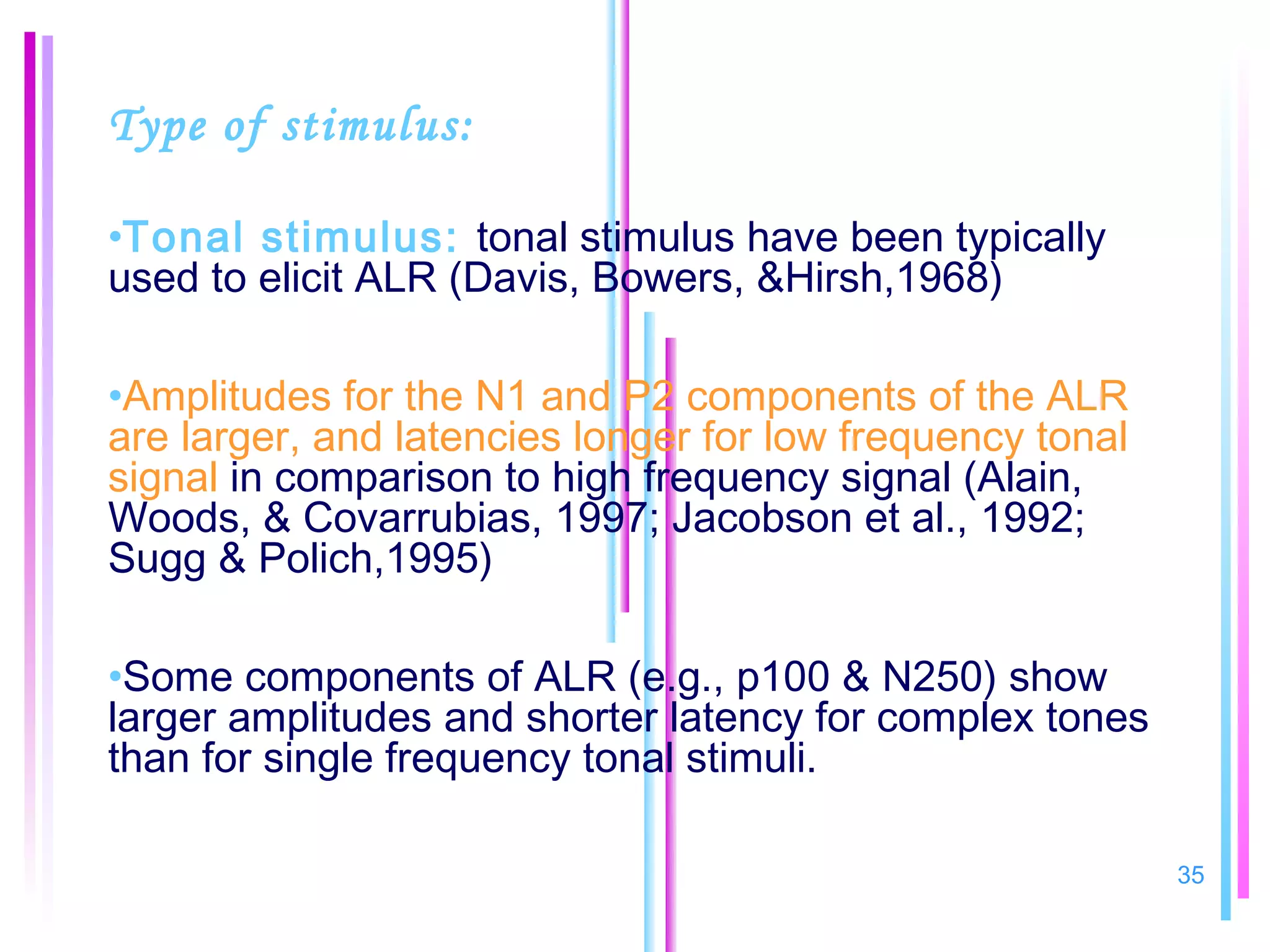 Type of stimulus:

•Tonal stimulus: tonal stimulus have been typically used to elicit ALR (Davis, Bowers, &Hirsh,1968)

•Amplitudes for the N1 and P2 components of the ALR are larger, and latencies longer for low frequency tonal signal in comparison to high frequency signal (Alain, Woods, & Covarrubias, 1997; Jacobson et al., 1992; Sugg & Polich,1995)

•Some components of ALR (e.g., p100 & N250) show larger amplitudes and shorter latency for complex tones than for single frequency tonal stimuli.

35